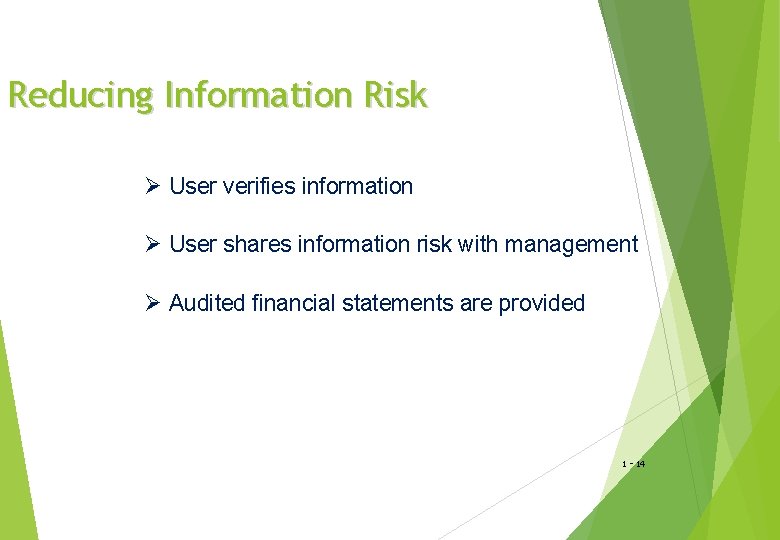 Reducing Information Risk

➢ User verifies information

➢ User shares information risk with management

➢ Audited financial statements are provided

1 - 14